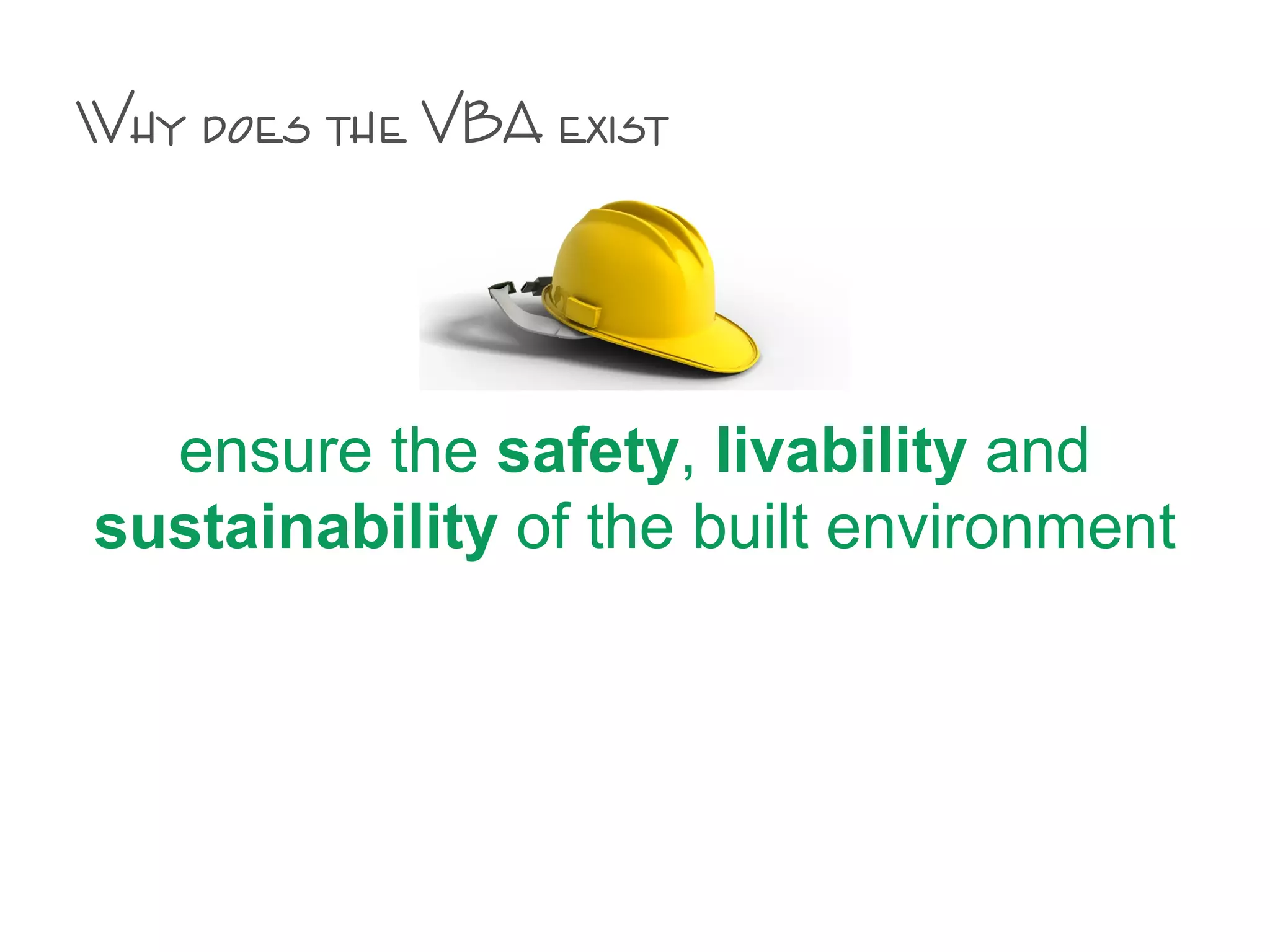 Why does the VBA exist

ensure the safety, livability and sustainability of the built environment